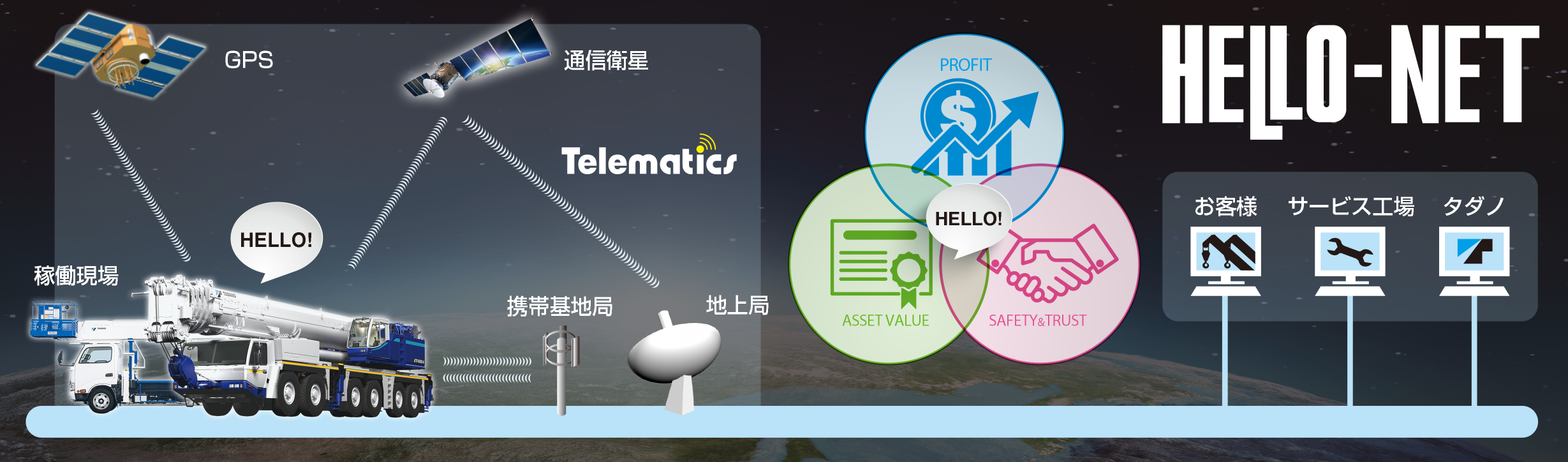 GPS

通信衛星

Telematics

HELLO!

稼働現場

携帯基地局

地上局

PROFIT

HELLO!

ASSET VALUE

SAFETY&TRUST

HELLO-NET

お客様

サービス工場

タダノ